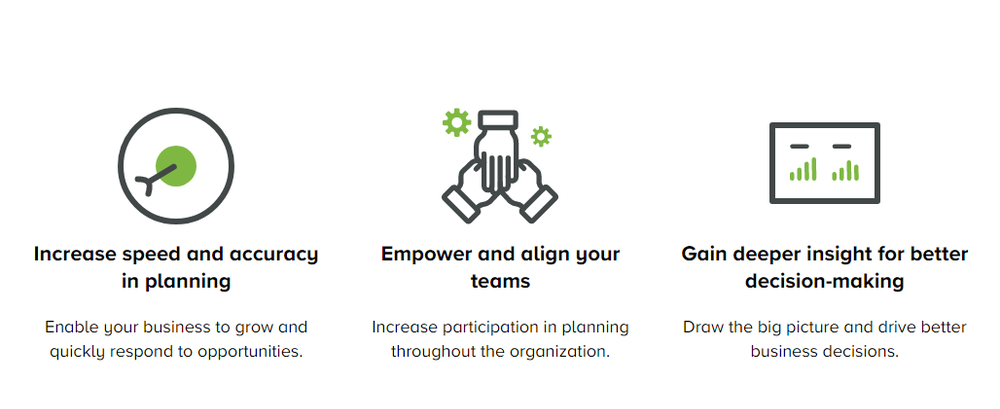 Increase speed and accuracy in planning

Enable your business to grow and quickly respond to opportunities.

Empower and align your teams

Increase participation in planning throughout the organization.

Gain deeper insight for better decision-making

Draw the big picture and drive better business decisions.